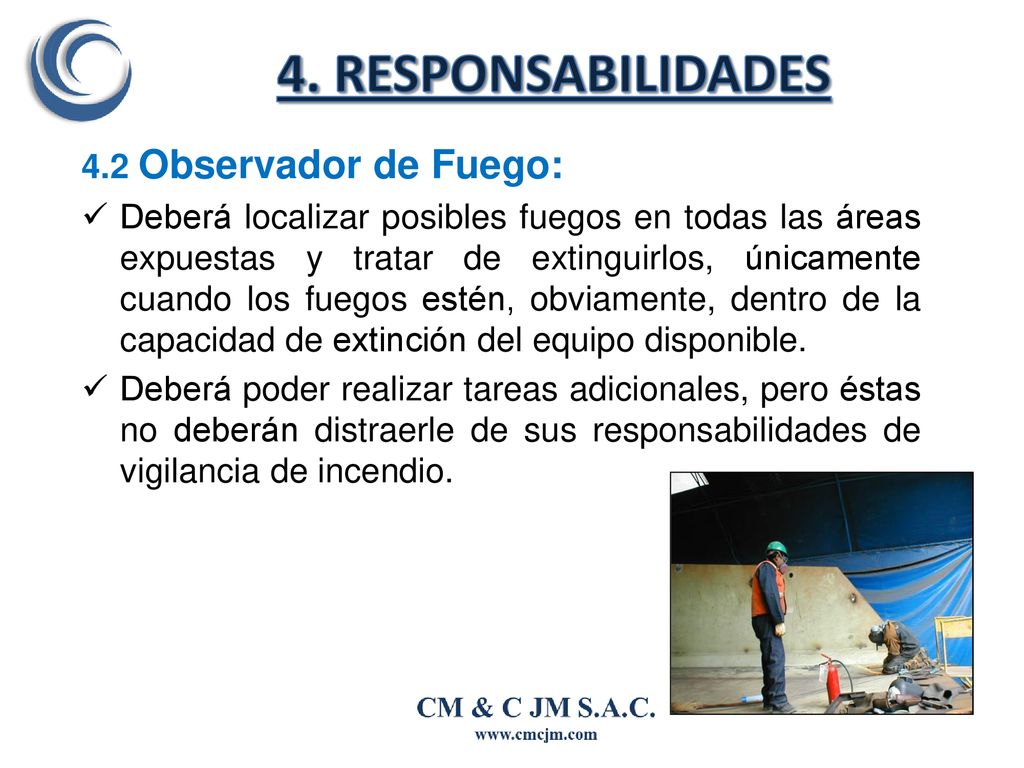 4. RESPONSABILIDADES

4.2 Observador de Fuego:

✓ Deberá localizar posibles fuegos en todas las áreas expuestas y tratar de extinguirlos, únicamente cuando los fuegos estén, obviamente, dentro de la capacidad de extinción del equipo disponible.

✓ Deberá poder realizar tareas adicionales, pero éstas no deberán distraerle de sus responsabilidades de vigilancia de incendio.

CM & C JM S.A.C.
www.cmcjm.com